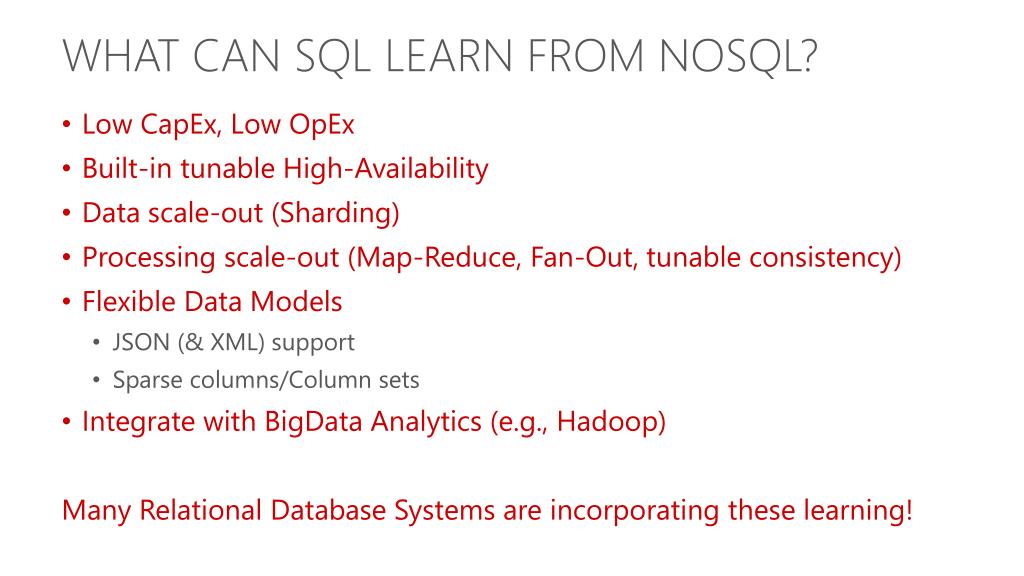 WHAT CAN SQL LEARN FROM NOSQL?

• Low CapEx, Low OpEx
• Built-in tunable High-Availability
• Data scale-out (Sharding)
• Processing scale-out (Map-Reduce, Fan-Out, tunable consistency)
• Flexible Data Models
  • JSON (& XML) support
  • Sparse columns/Column sets
• Integrate with BigData Analytics (e.g., Hadoop)

Many Relational Database Systems are incorporating these learning!